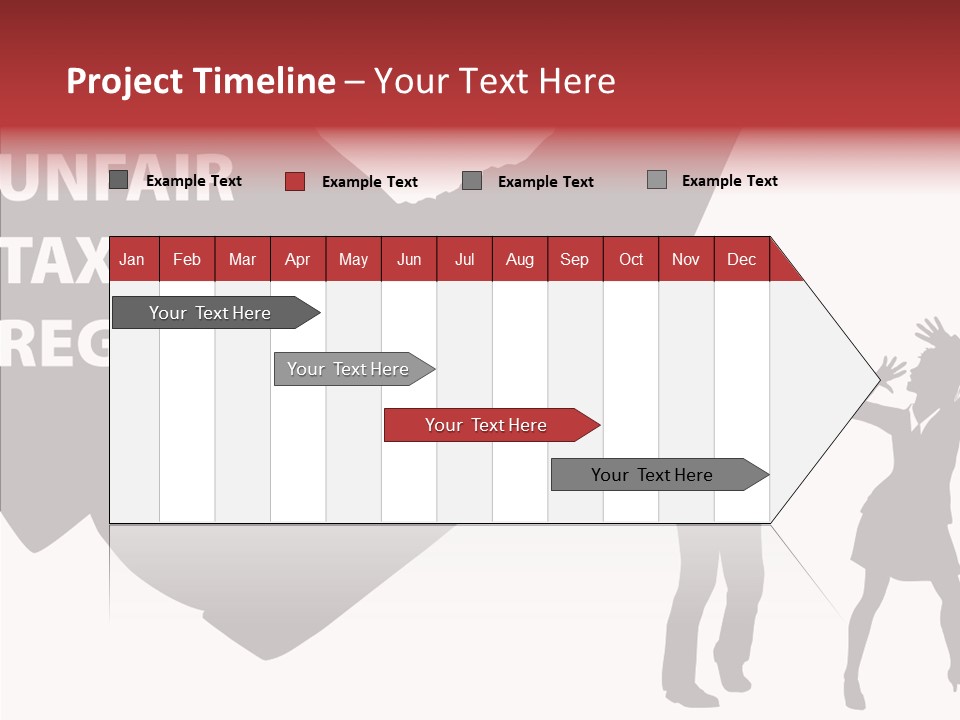 Project Timeline – Your Text Here

UNFAIR
TAX
REG

Example Text
Example Text
Example Text
Example Text

| Jan | Feb | Mar | Apr | May | Jun | Jul | Aug | Sep | Oct | Nov | Dec |
|---|---|---|---|---|---|---|---|---|---|---|---|

Your Text Here
Your Text Here
Your Text Here
Your Text Here